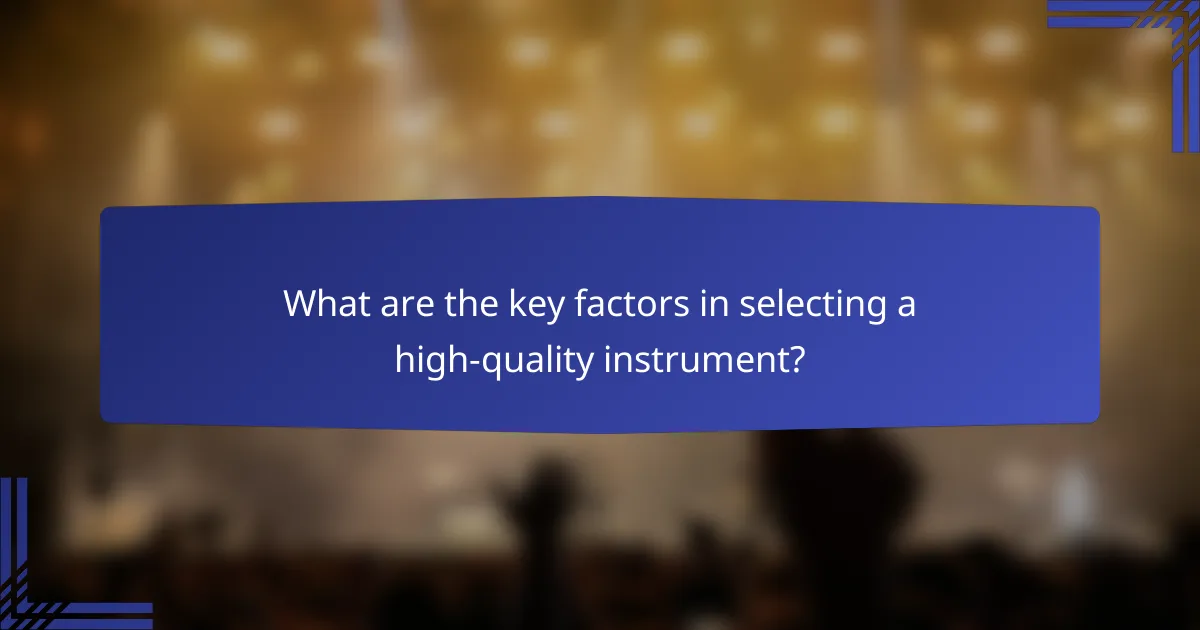 What are the key factors in selecting a high-quality instrument?